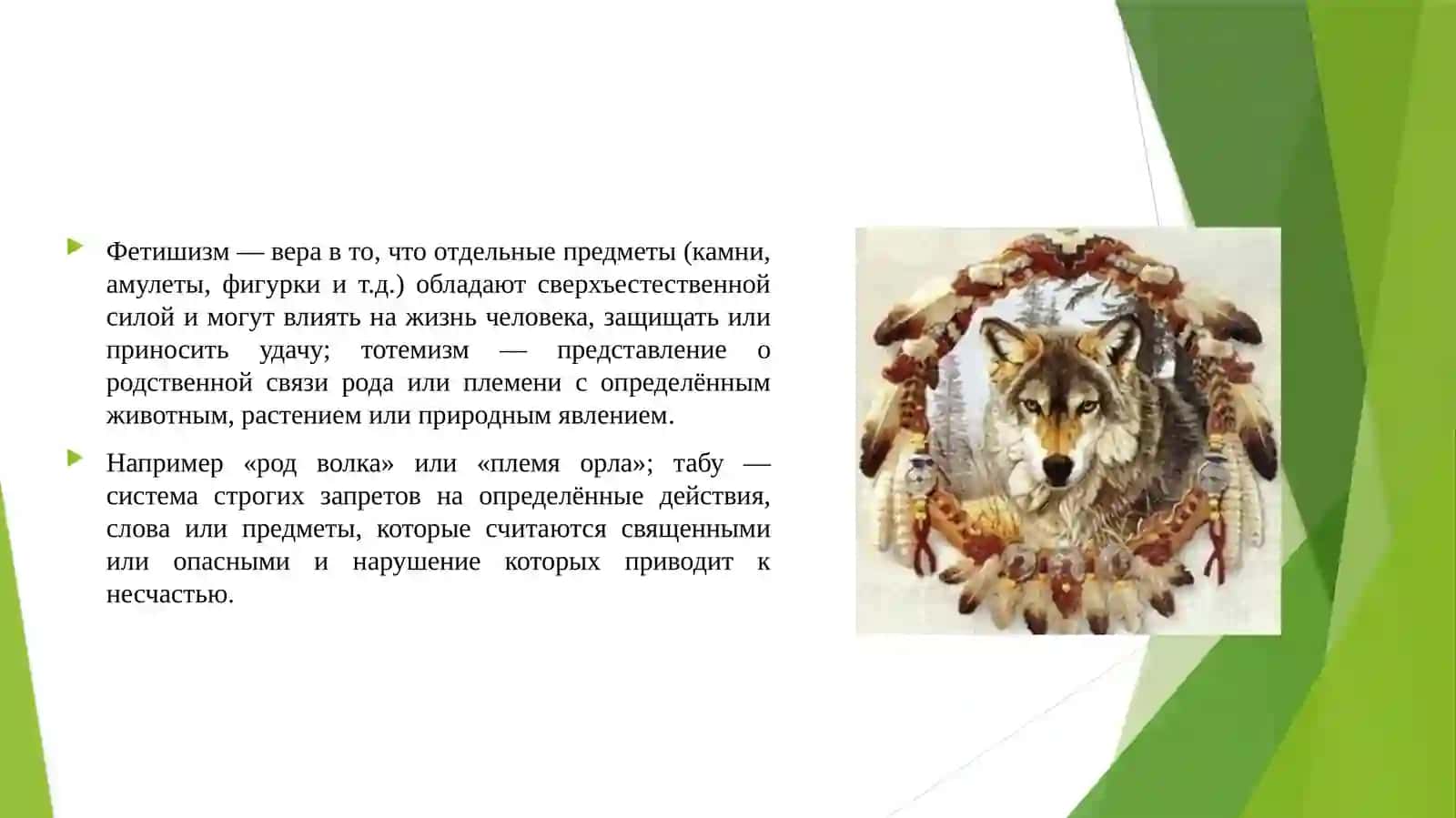 Фетишизм — вера в то, что отдельные предметы (камни, амулеты, фигурки и т.д.) обладают сверхъестественной силой и могут влиять на жизнь человека, защищать или приносить удачу; тотемизм — представление о родственной связи рода или племени с определённым животным, растением или природным явлением.

Например «род волка» или «племя орла»; табу — система строгих запретов на определённые действия, слова или предметы, которые считаются священными или опасными и нарушение которых приводит к несчастью.